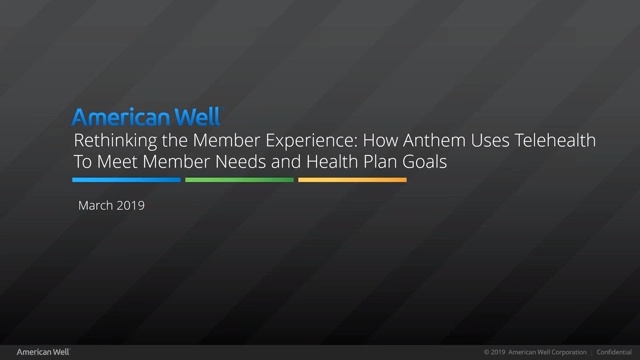 American Well

Rethinking the Member Experience: How Anthem Uses Telehealth To Meet Member Needs and Health Plan Goals

March 2019

American Well

© 2019 American Well Corporation | Confidential